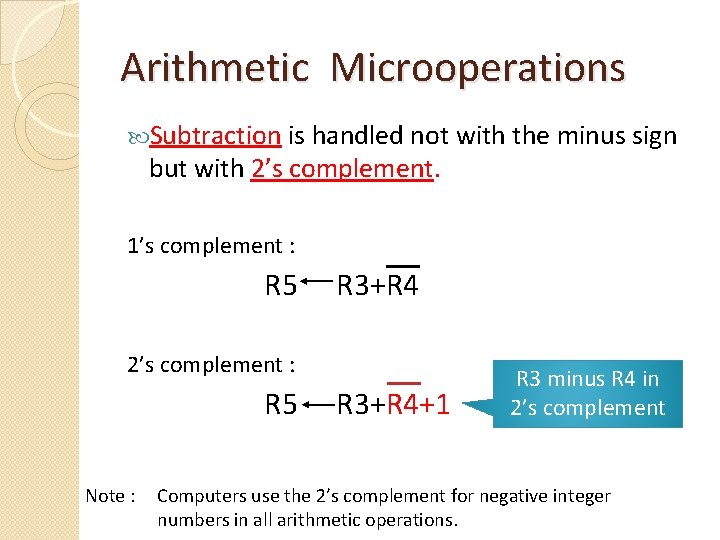 Arithmetic Microoperations

Subtraction is handled not with the minus sign but with 2's complement.

1's complement :

$R5 \leftarrow R3+\overline{R4}$

2's complement :

$R5 \leftarrow R3+\overline{R4}+1$

R3 minus R4 in 2's complement

Note : Computers use the 2's complement for negative integer numbers in all arithmetic operations.